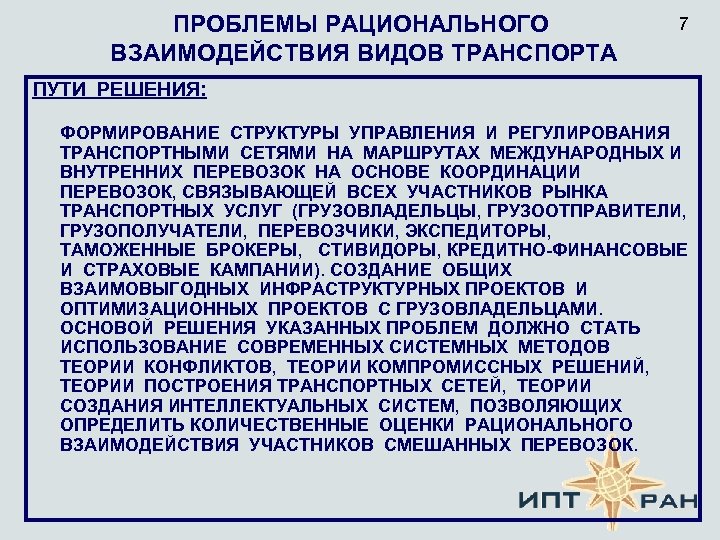 ПРОБЛЕМЫ РАЦИОНАЛЬНОГО ВЗАИМОДЕЙСТВИЯ ВИДОВ ТРАНСПОРТА

7

ПУТИ РЕШЕНИЯ:

ФОРМИРОВАНИЕ СТРУКТУРЫ УПРАВЛЕНИЯ И РЕГУЛИРОВАНИЯ ТРАНСПОРТНЫМИ СЕТЯМИ НА МАРШРУТАХ МЕЖДУНАРОДНЫХ И ВНУТРЕННИХ ПЕРЕВОЗОК НА ОСНОВЕ КООРДИНАЦИИ ПЕРЕВОЗОК, СВЯЗЫВАЮЩЕЙ ВСЕХ УЧАСТНИКОВ РЫНКА ТРАНСПОРТНЫХ УСЛУГ (ГРУЗОВЛАДЕЛЬЦЫ, ГРУЗООТПРАВИТЕЛИ, ГРУЗОПОЛУЧАТЕЛИ, ПЕРЕВОЗЧИКИ, ЭКСПЕДИТОРЫ, ТАМОЖЕННЫЕ БРОКЕРЫ, СТИВИДОРЫ, КРЕДИТНО-ФИНАНСОВЫЕ И СТРАХОВЫЕ КАМПАНИИ). СОЗДАНИЕ ОБЩИХ ВЗАИМОВЫГОДНЫХ ИНФРАСТРУКТУРНЫХ ПРОЕКТОВ И ОПТИМИЗАЦИОННЫХ ПРОЕКТОВ С ГРУЗОВЛАДЕЛЬЦАМИ. ОСНОВОЙ РЕШЕНИЯ УКАЗАННЫХ ПРОБЛЕМ ДОЛЖНО СТАТЬ ИСПОЛЬЗОВАНИЕ СОВРЕМЕННЫХ СИСТЕМНЫХ МЕТОДОВ ТЕОРИИ КОНФЛИКТОВ, ТЕОРИИ КОМПРОМИССНЫХ РЕШЕНИЙ, ТЕОРИИ ПОСТРОЕНИЯ ТРАНСПОРТНЫХ СЕТЕЙ, ТЕОРИИ СОЗДАНИЯ ИНТЕЛЛЕКТУАЛЬНЫХ СИСТЕМ, ПОЗВОЛЯЮЩИХ ОПРЕДЕЛИТЬ КОЛИЧЕСТВЕННЫЕ ОЦЕНКИ РАЦИОНАЛЬНОГО ВЗАИМОДЕЙСТВИЯ УЧАСТНИКОВ СМЕШАННЫХ ПЕРЕВОЗОК.

ИПТ РАН